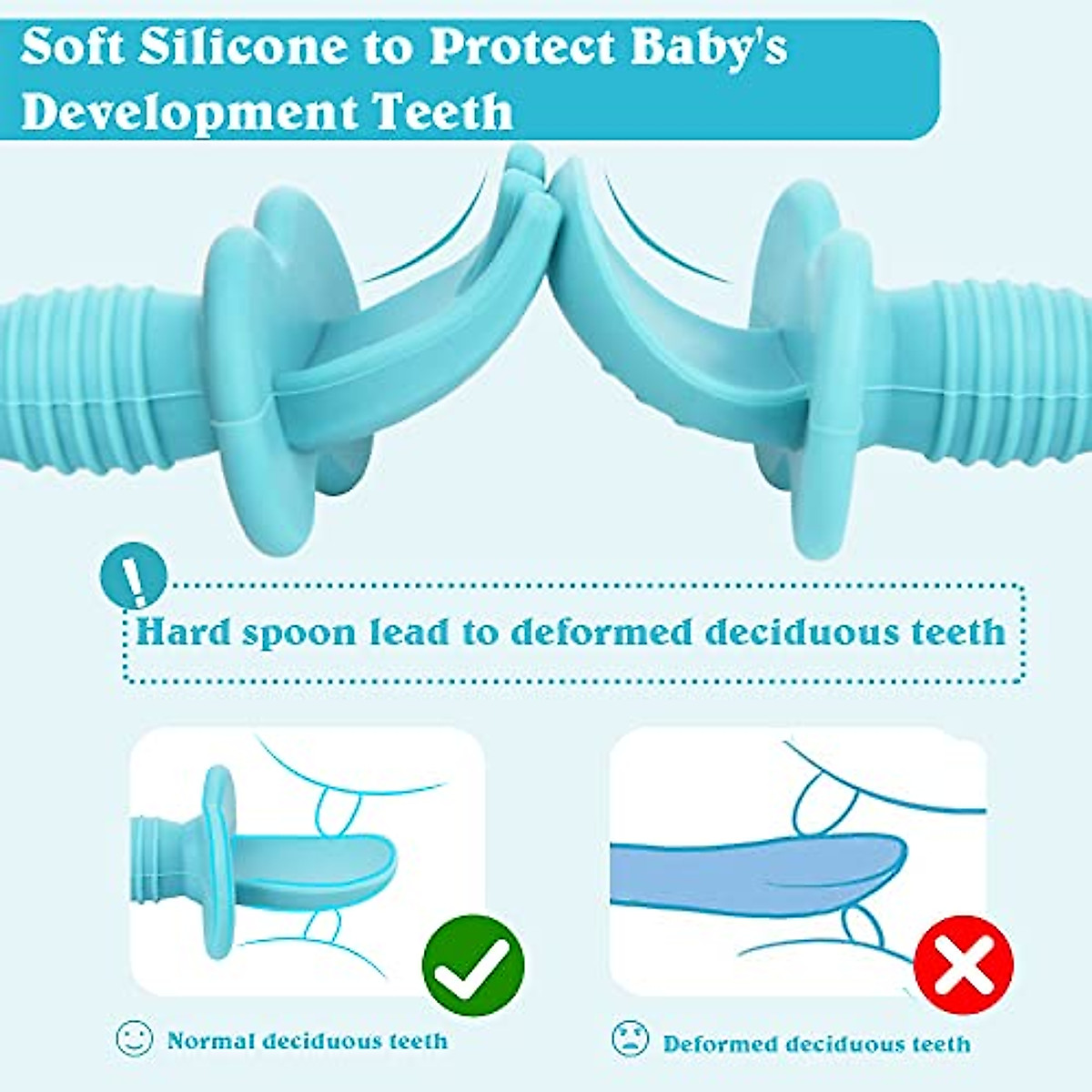 Soft Silicone to Protect Baby's Development Teeth

!

Hard spoon lead to deformed deciduous teeth

Normal deciduous teeth

Deformed deciduous teeth